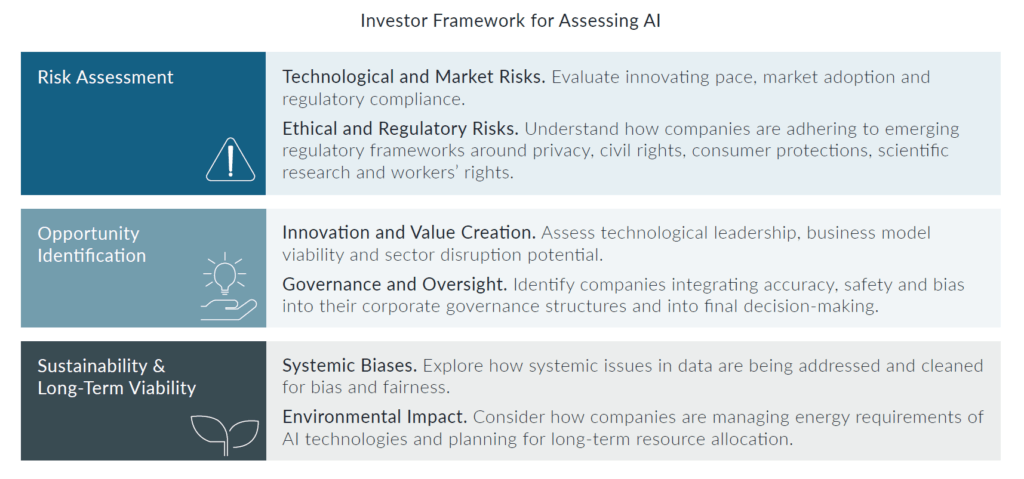 Investor Framework for Assessing AI

Risk Assessment

Technological and Market Risks. Evaluate innovating pace, market adoption and regulatory compliance.

Ethical and Regulatory Risks. Understand how companies are adhering to emerging regulatory frameworks around privacy, civil rights, consumer protections, scientific research and workers' rights.

Opportunity Identification

Innovation and Value Creation. Assess technological leadership, business model viability and sector disruption potential.

Governance and Oversight. Identify companies integrating accuracy, safety and bias into their corporate governance structures and into final decision-making.

Sustainability & Long-Term Viability

Systemic Biases. Explore how systemic issues in data are being addressed and cleaned for bias and fairness.

Environmental Impact. Consider how companies are managing energy requirements of AI technologies and planning for long-term resource allocation.